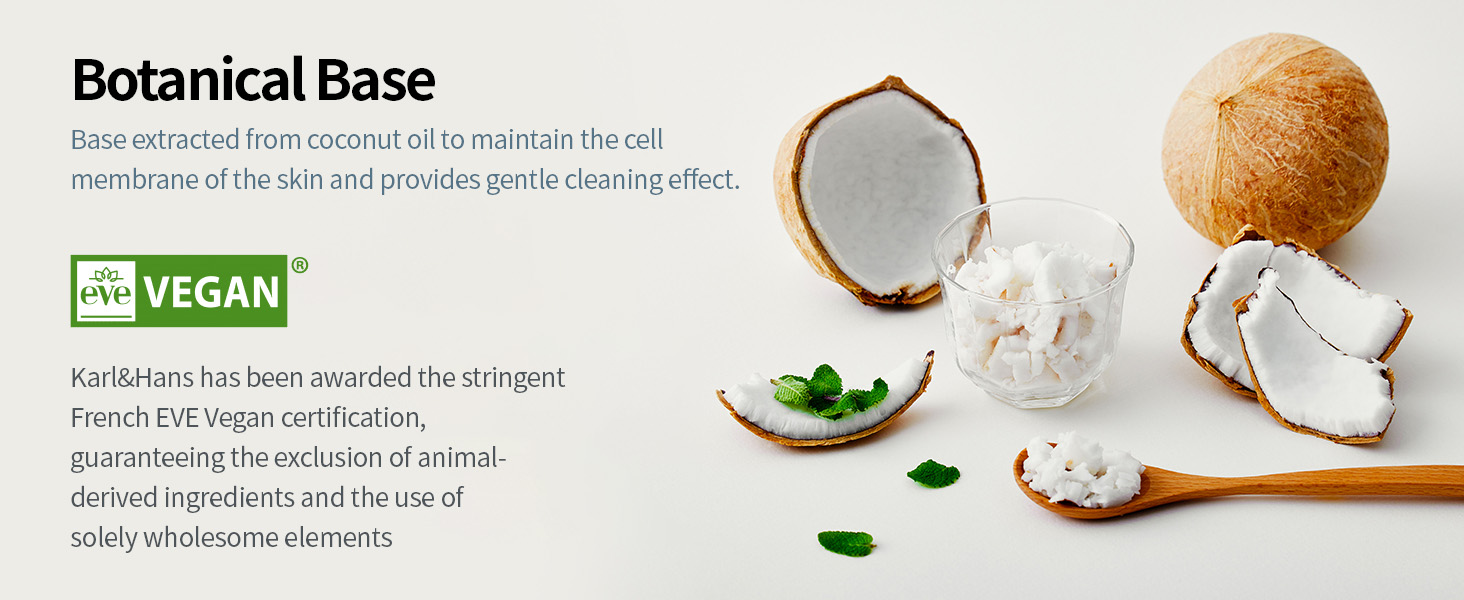 Botanical Base

Base extracted from coconut oil to maintain the cell membrane of the skin and provides gentle cleaning effect.

eve VEGAN ®

Karl&Hans has been awarded the stringent French EVE Vegan certification, guaranteeing the exclusion of animal-derived ingredients and the use of solely wholesome elements